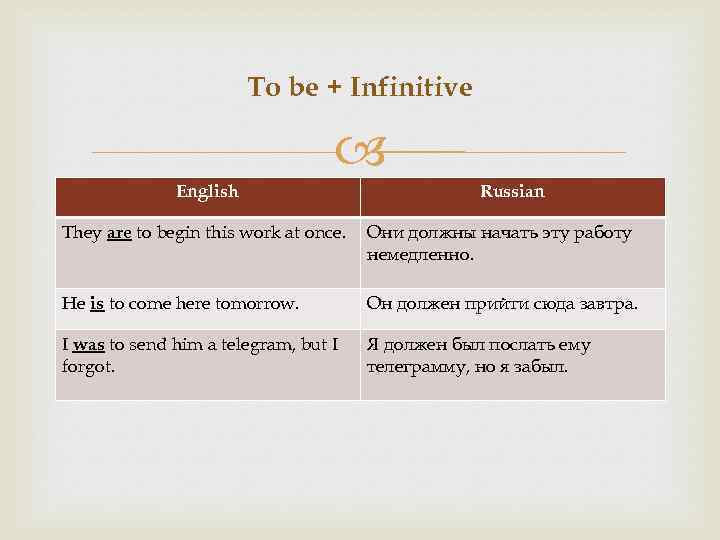 To be + Infinitive

| English | Russian |
|---|---|
| They are to begin this work at once. | Они должны начать эту работу немедленно. |
| He is to come here tomorrow. | Он должен прийти сюда завтра. |
| I was to send him a telegram, but I forgot. | Я должен был послать ему телеграмму, но я забыл. |